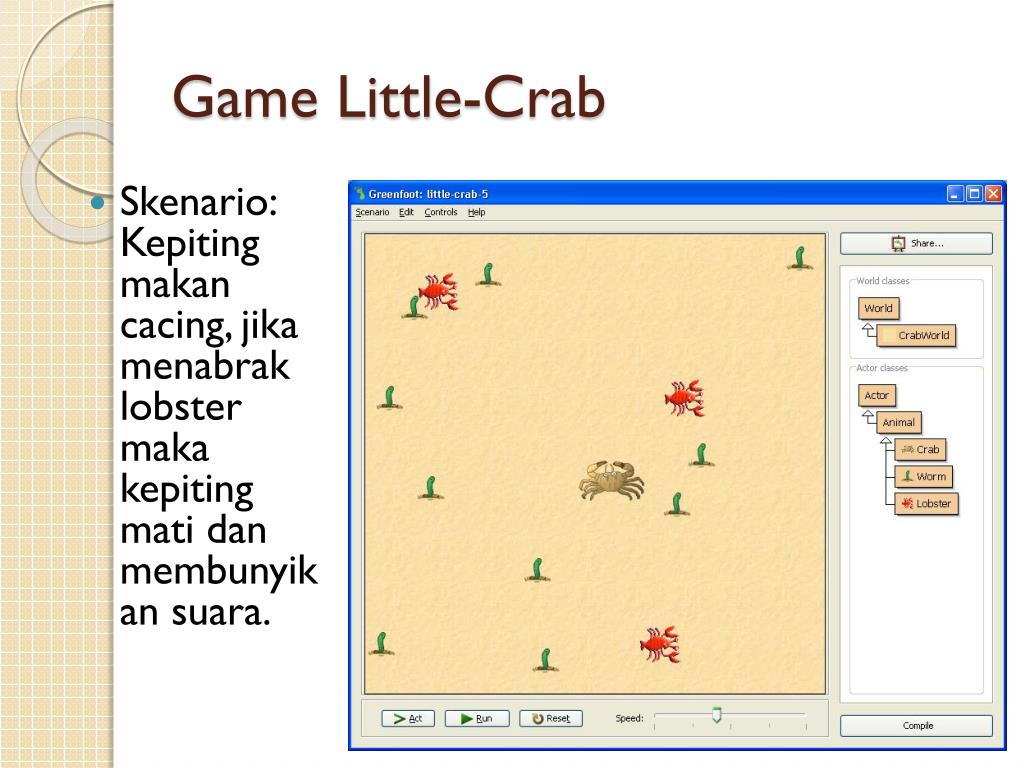 Game Little-Crab

Skenario: Kepiting makan cacing, jika menabrak lobster maka kepiting mati dan membunyikan suara.

Greenfoot: little-crab-5

Scenario Edit Controls Help

Share...

World classes

World

CrabWorld

Actor classes

Actor

Animal

Crab

Worm

Lobster

Act

Run

Reset

Speed:

Compile